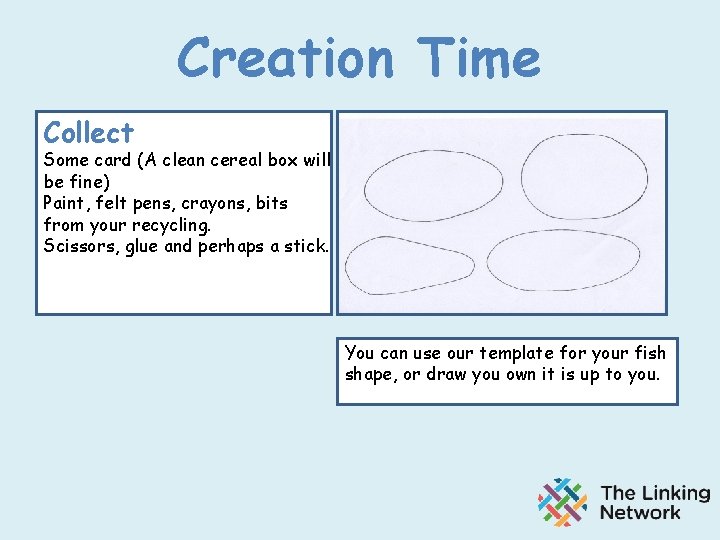 Creation Time

Collect
Some card (A clean cereal box will be fine)
Paint, felt pens, crayons, bits from your recycling.
Scissors, glue and perhaps a stick.

You can use our template for your fish shape, or draw you own it is up to you.

The Linking Network